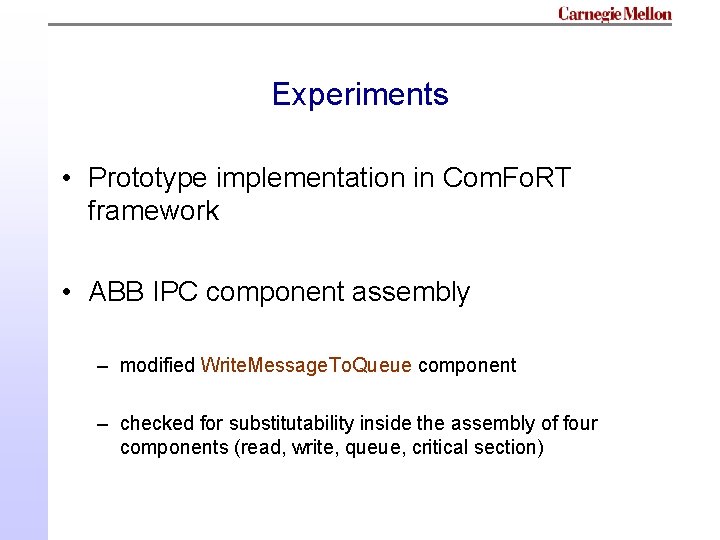 Carnegie Mellon

Experiments

• Prototype implementation in ComFoRT framework

• ABB IPC component assembly

– modified WriteMessageToQueue component

– checked for substitutability inside the assembly of four components (read, write, queue, critical section)